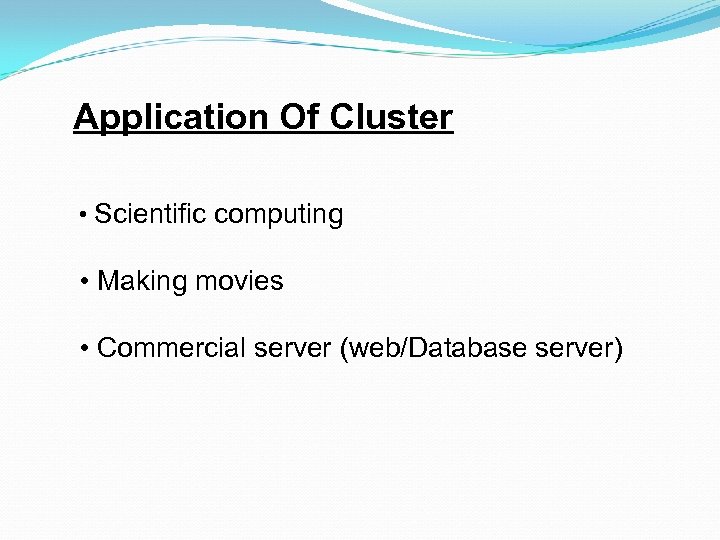 Application Of Cluster

• Scientific computing

• Making movies

• Commercial server (web/Database server)